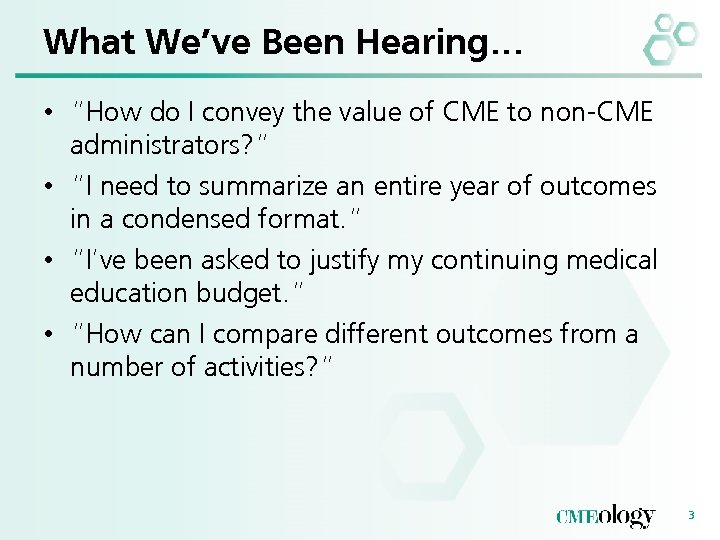 What We've Been Hearing…

• "How do I convey the value of CME to non-CME administrators?"
• "I need to summarize an entire year of outcomes in a condensed format."
• "I've been asked to justify my continuing medical education budget."
• "How can I compare different outcomes from a number of activities?"

CMEology 3